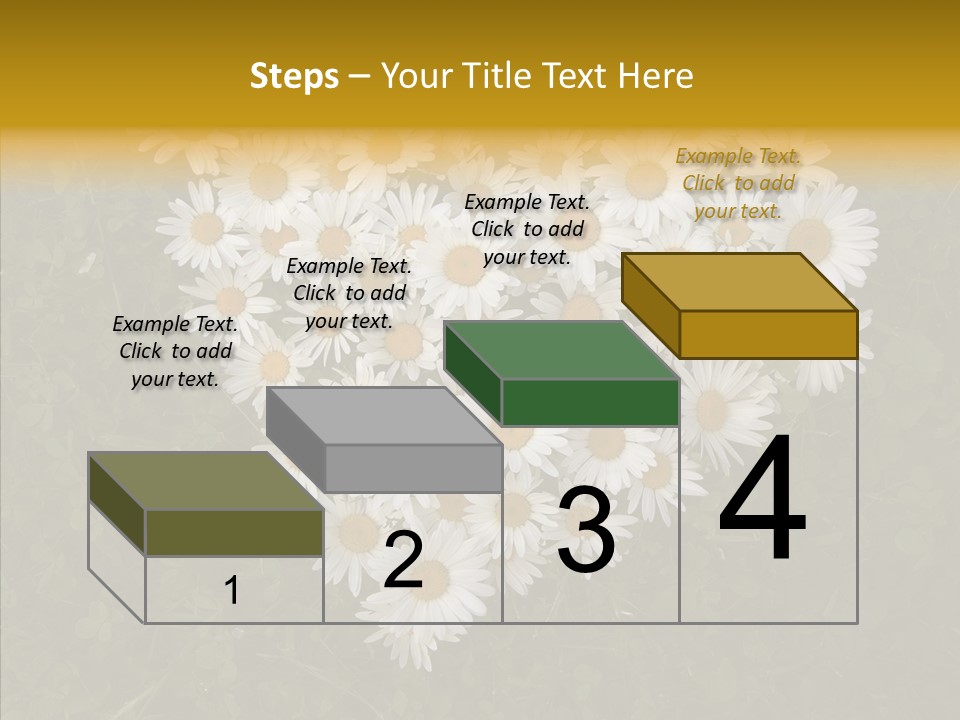 Steps – Your Title Text Here

Example Text. Click to add your text.

Example Text. Click to add your text.

Example Text. Click to add your text.

Example Text. Click to add your text.

1

2

3

4